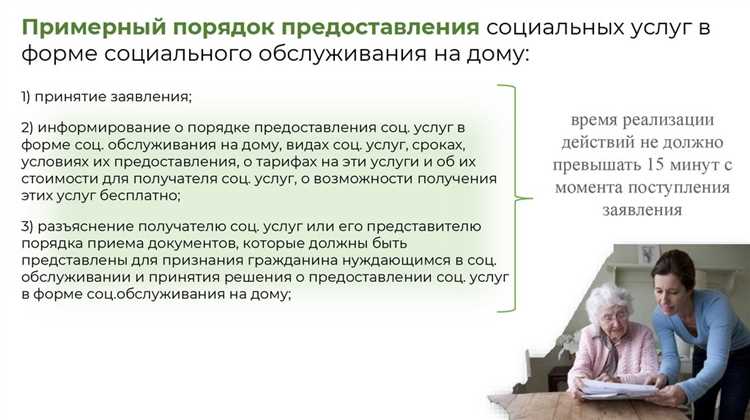 Примерный порядок предоставления социальных услуг в форме социального обслуживания на дому:

1) принятие заявления;

2) информирование о порядке предоставления соц. услуг в форме соц. обслуживания на дому, видах соц. услуг, сроках, условиях их предоставления, о тарифах на эти услуги и об их стоимости для получателя соц. услуг, о возможности получения этих услуг бесплатно;

3) разъяснение получателю соц. услуг или его представителю порядка приема документов, которые должны быть представлены для признания гражданина нуждающимся в соц. обслуживании и принятия решения о предоставлении соц. услуг в форме соц.обслуживания на дому;

время реализации действий не должно превышать 15 минут с момента поступления заявления